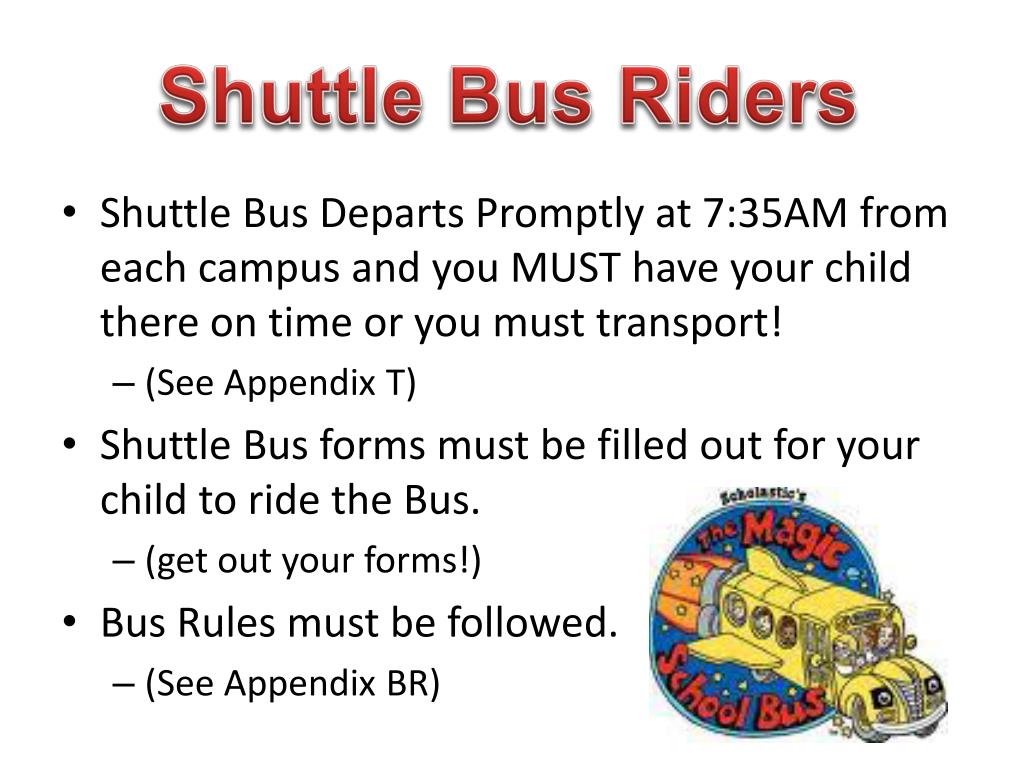 Shuttle Bus Riders

• Shuttle Bus Departs Promptly at 7:35AM from each campus and you MUST have your child there on time or you must transport!
– (See Appendix T)
• Shuttle Bus forms must be filled out for your child to ride the Bus.
– (get out your forms!)
• Bus Rules must be followed.
– (See Appendix BR)

Scholastic's The Magic School Bus